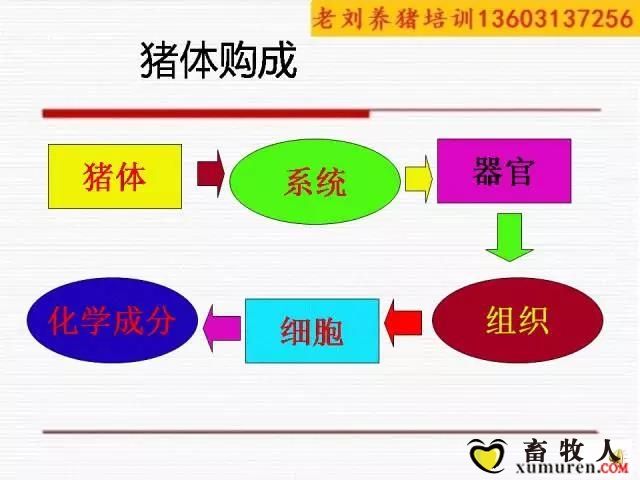 老刘养猪培训13603137256

猪体购成

猪体

系统

器官

组织

细胞

化学成分

畜牧人
xumuren.COM